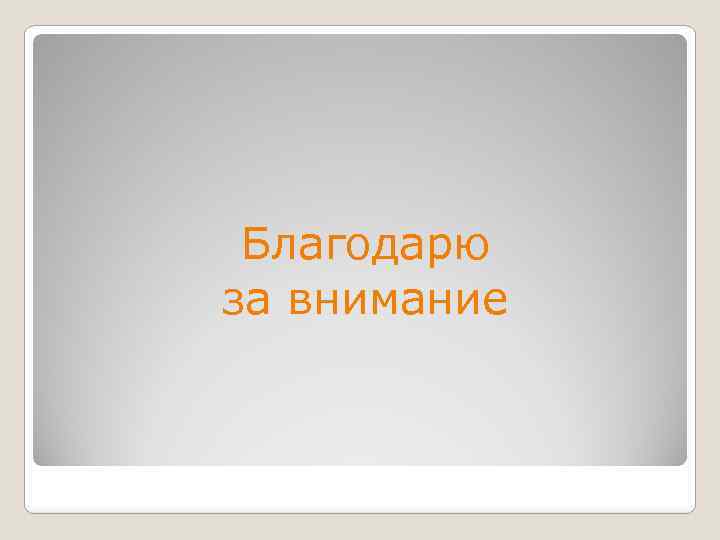 Благодарю
за внимание